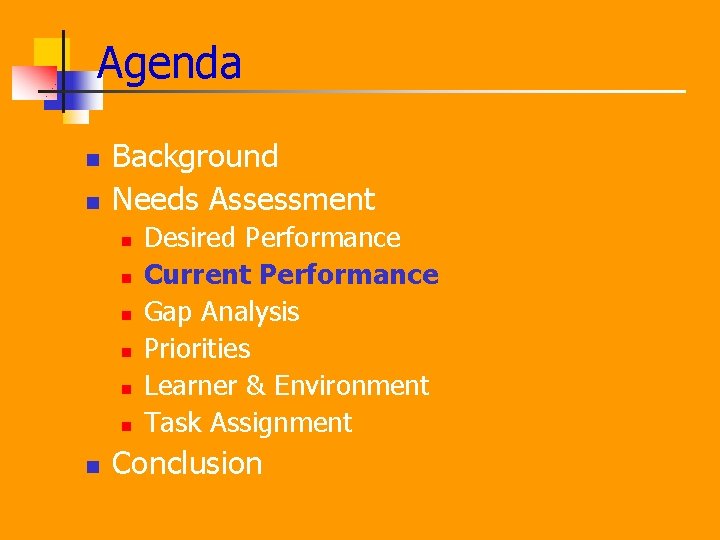 Agenda

- Background
- Needs Assessment
  - Desired Performance
  - Current Performance
  - Gap Analysis
  - Priorities
  - Learner & Environment
  - Task Assignment
- Conclusion